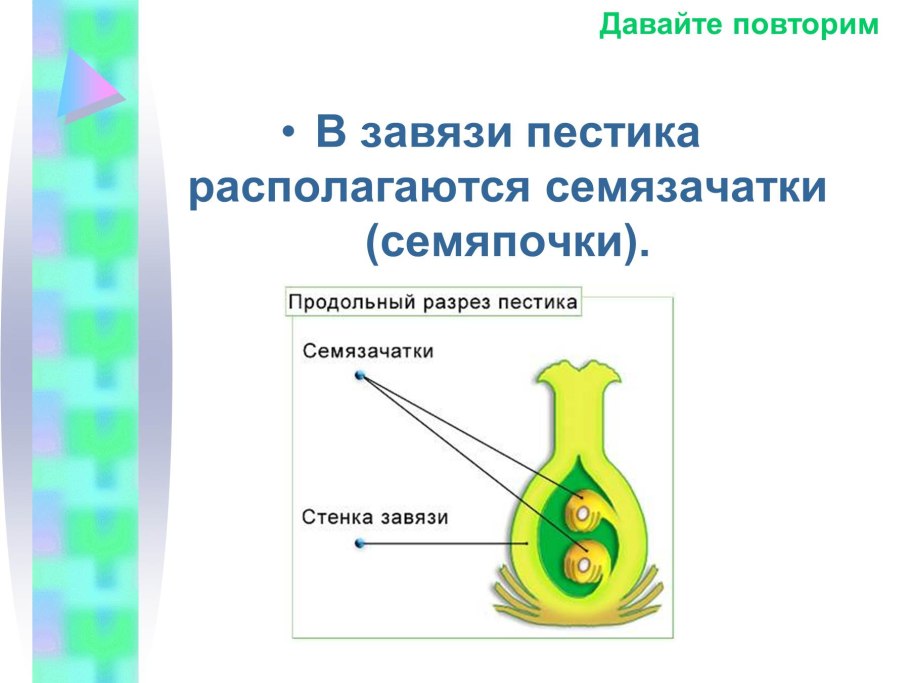 Давайте повторим

• В завязи пестика располагаются семязачатки (семяпочки).

Продольный разрез пестика

Семязачатки

Стенка завязи